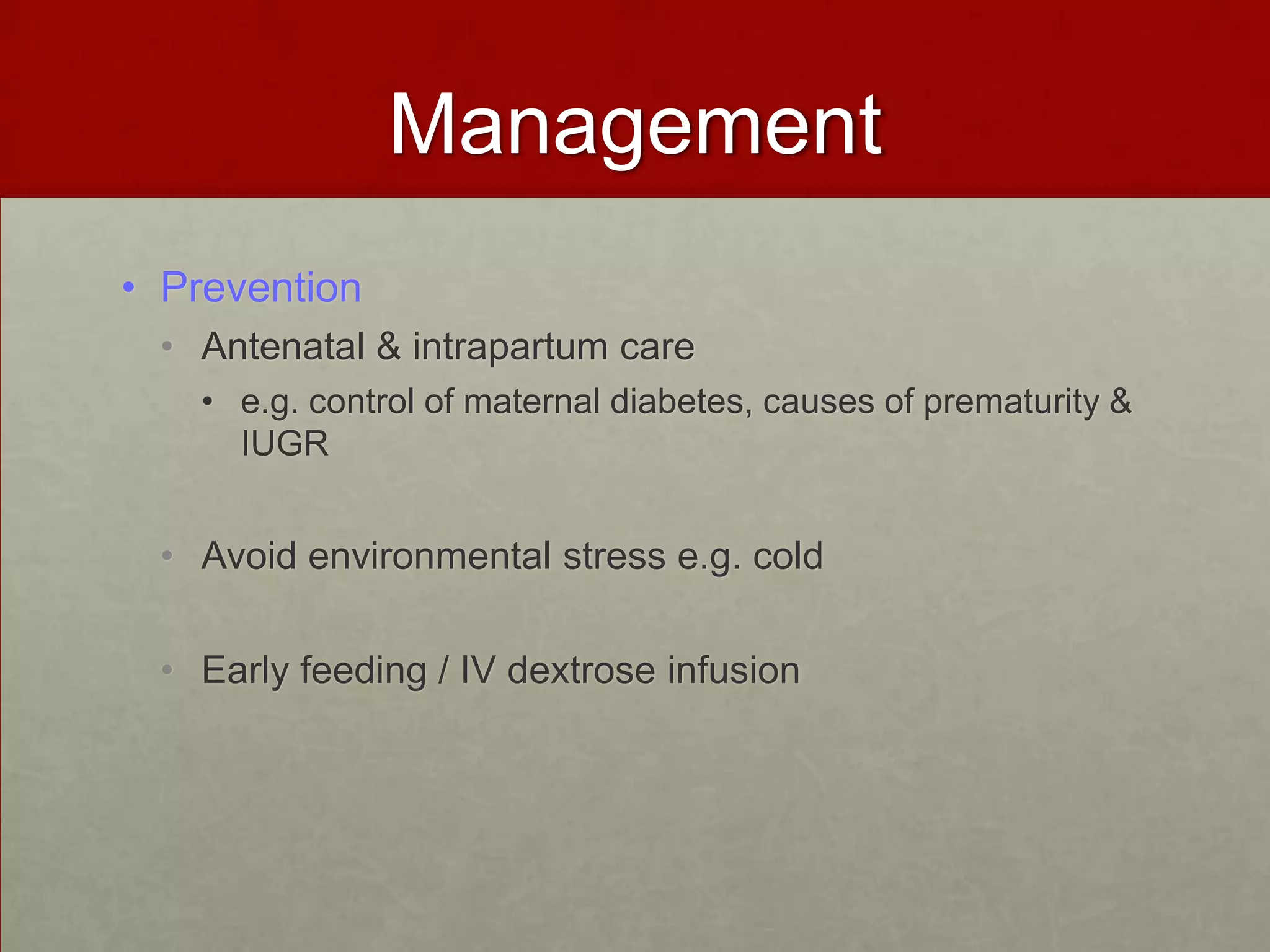 Management

• Prevention
  • Antenatal & intrapartum care
    • e.g. control of maternal diabetes, causes of prematurity & IUGR

  • Avoid environmental stress e.g. cold

  • Early feeding / IV dextrose infusion